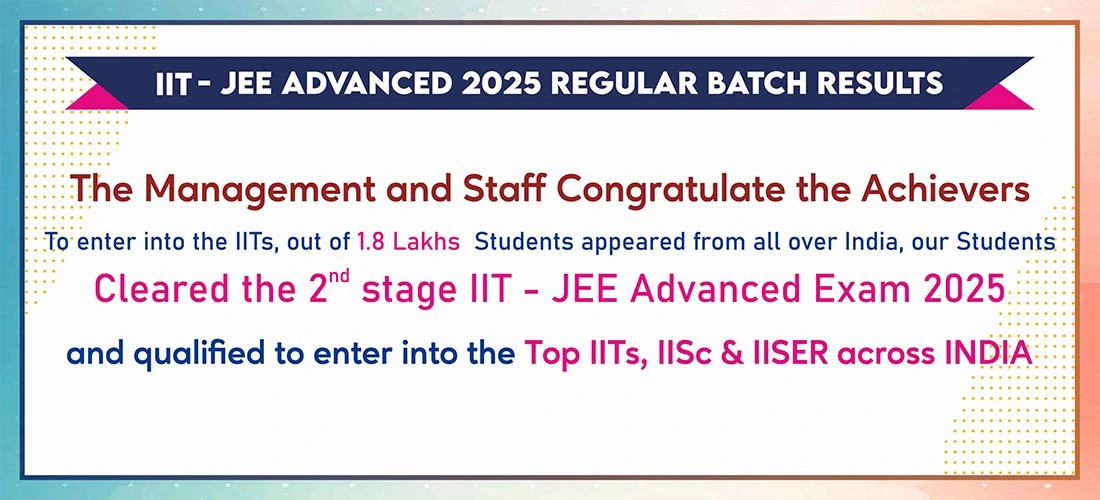 IIT - JEE ADVANCED 2025 REGULAR BATCH RESULTS

The Management and Staff Congratulate the Achievers

To enter into the IITs, out of 1.8 Lakhs Students appeared from all over India, our Students

Cleared the 2$^{nd}$ stage IIT - JEE Advanced Exam 2025

and qualified to enter into the Top IITs, IISc & IISER across INDIA